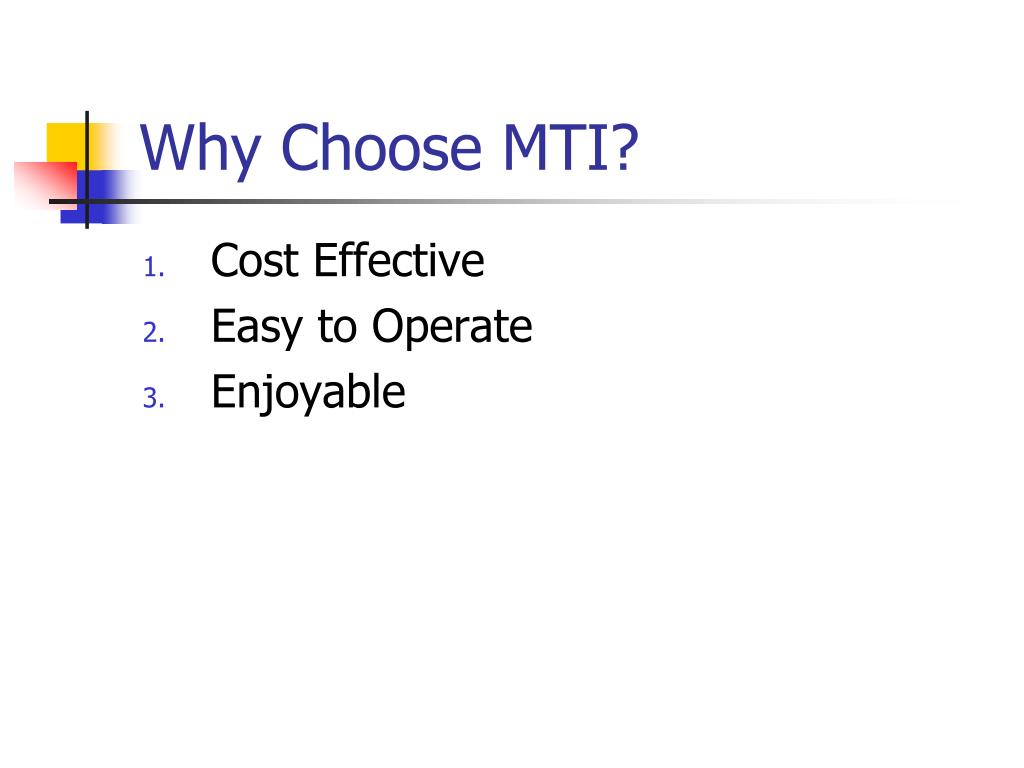 Why Choose MTI?

1. Cost Effective
2. Easy to Operate
3. Enjoyable